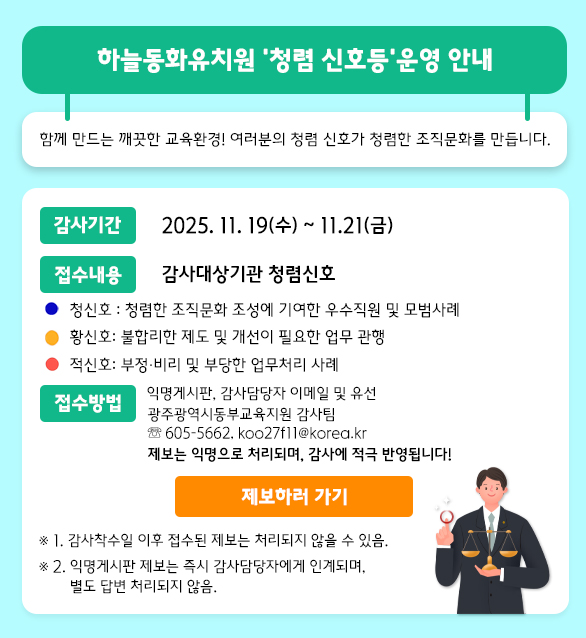 하늘동화유치원 '청렴 신호등'운영 안내

함께 만드는 깨끗한 교육환경! 여러분의 청렴 신호가 청렴한 조직문화를 만듭니다.

감사기간 2025. 11. 19(수) ~ 11.21(금)

접수내용 감사대상기관 청렴신호

청신호 : 청렴한 조직문화 조성에 기여한 우수직원 및 모범사례

황신호: 불합리한 제도 및 개선이 필요한 업무 관행

적신호: 부정·비리 및 부당한 업무처리 사례

접수방법 익명게시판, 감사담당자 이메일 및 유선
광주광역시동부교육지원 감사팀
☏ 605-5662. koo27f11@korea.kr
제보는 익명으로 처리되며, 감사에 적극 반영됩니다!

제보하러 가기

※ 1. 감사착수일 이후 접수된 제보는 처리되지 않을 수 있음.

※ 2. 익명게시판 제보는 즉시 감사담당자에게 인계되며, 별도 답변 처리되지 않음.